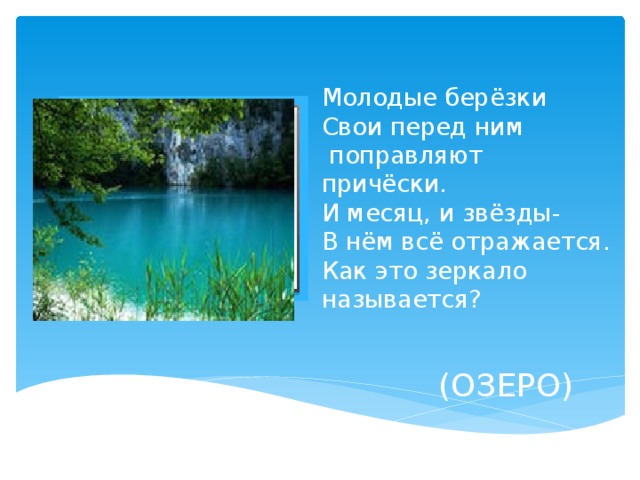 Молодые берёзки
Свои перед ним
поправляют
причёски.
И месяц, и звёзды-
В нём всё отражается.
Как это зеркало
называется?

(ОЗЕРО)